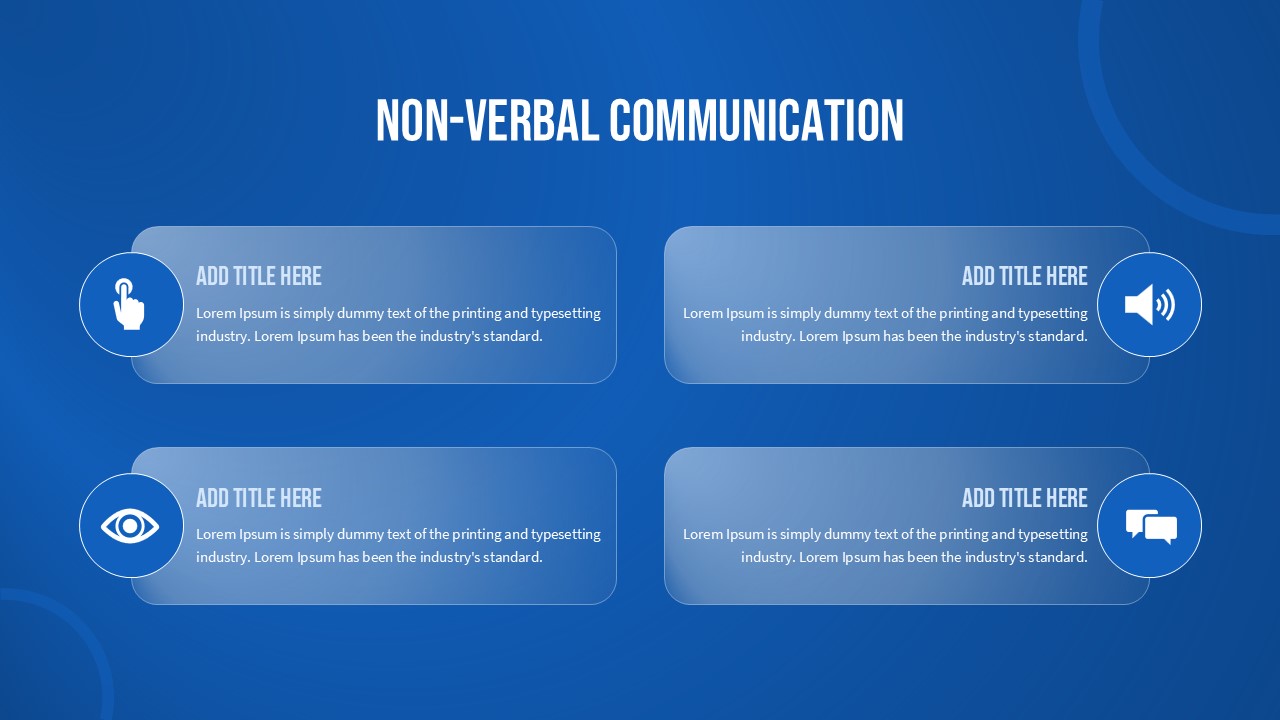 NON-VERBAL COMMUNICATION

ADD TITLE HERE
Lorem Ipsum is simply dummy text of the printing and typesetting industry. Lorem Ipsum has been the industry's standard.

ADD TITLE HERE
Lorem Ipsum is simply dummy text of the printing and typesetting industry. Lorem Ipsum has been the industry's standard.

ADD TITLE HERE
Lorem Ipsum is simply dummy text of the printing and typesetting industry. Lorem Ipsum has been the industry's standard.

ADD TITLE HERE
Lorem Ipsum is simply dummy text of the printing and typesetting industry. Lorem Ipsum has been the industry's standard.